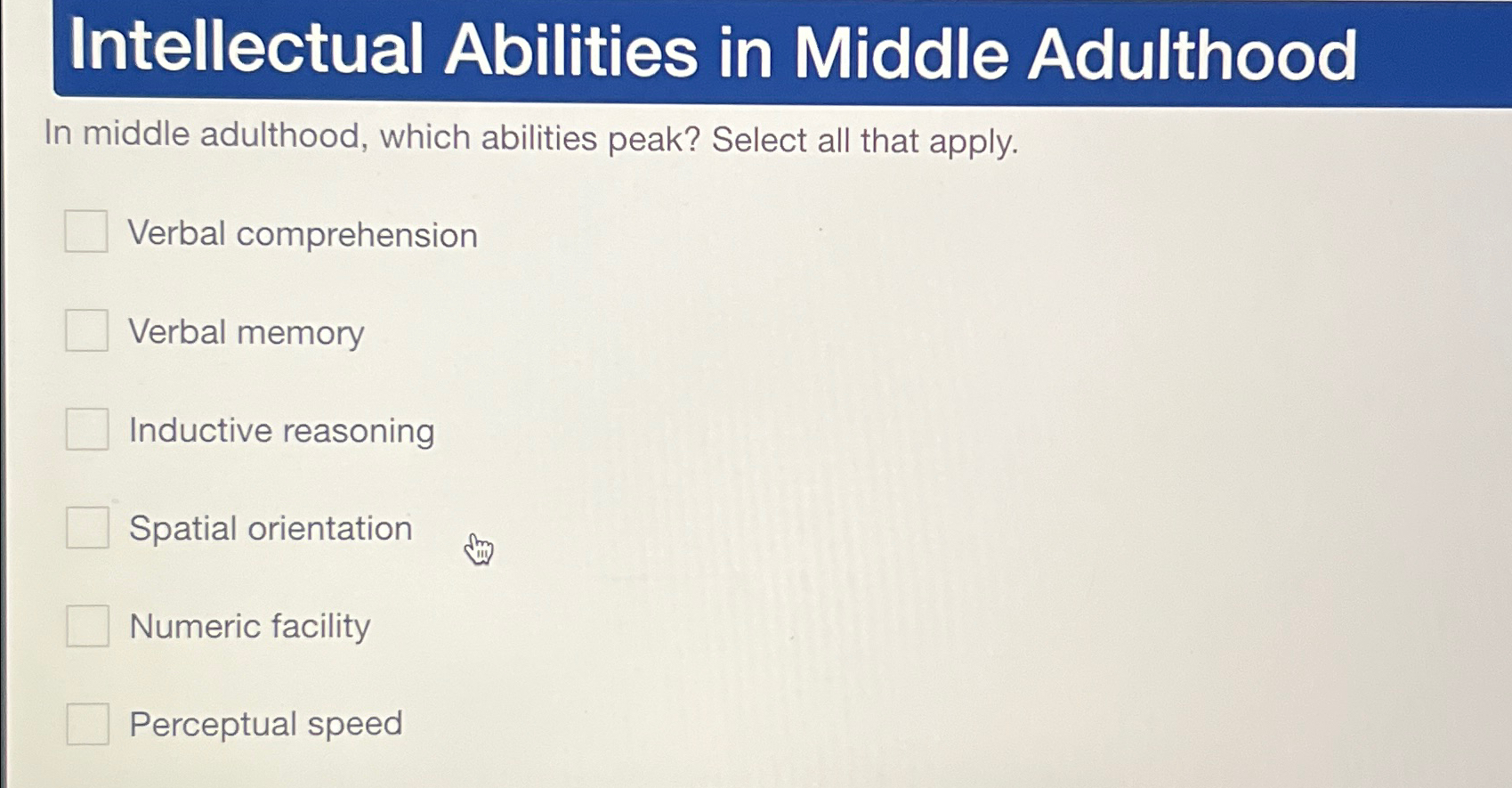 Intellectual Abilities in Middle Adulthood

In middle adulthood, which abilities peak? Select all that apply.

Verbal comprehension

Verbal memory

Inductive reasoning

Spatial orientation

Numeric facility

Perceptual speed